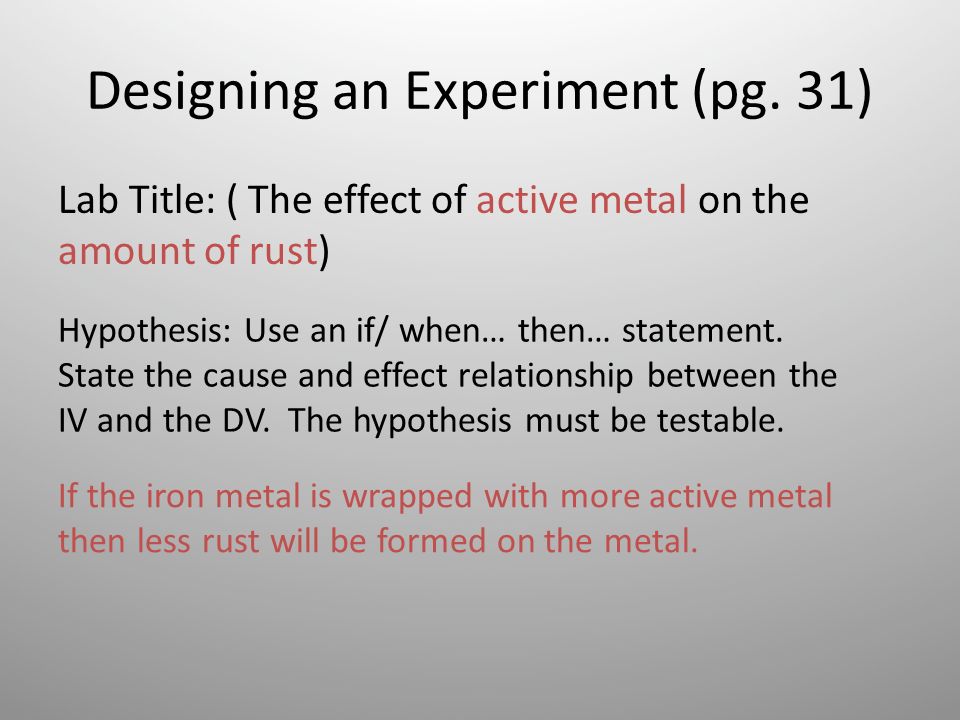 Designing an Experiment (pg. 31)

Lab Title: ( The effect of active metal on the amount of rust)

Hypothesis: Use an if/ when… then… statement. State the cause and effect relationship between the IV and the DV. The hypothesis must be testable.

If the iron metal is wrapped with more active metal then less rust will be formed on the metal.